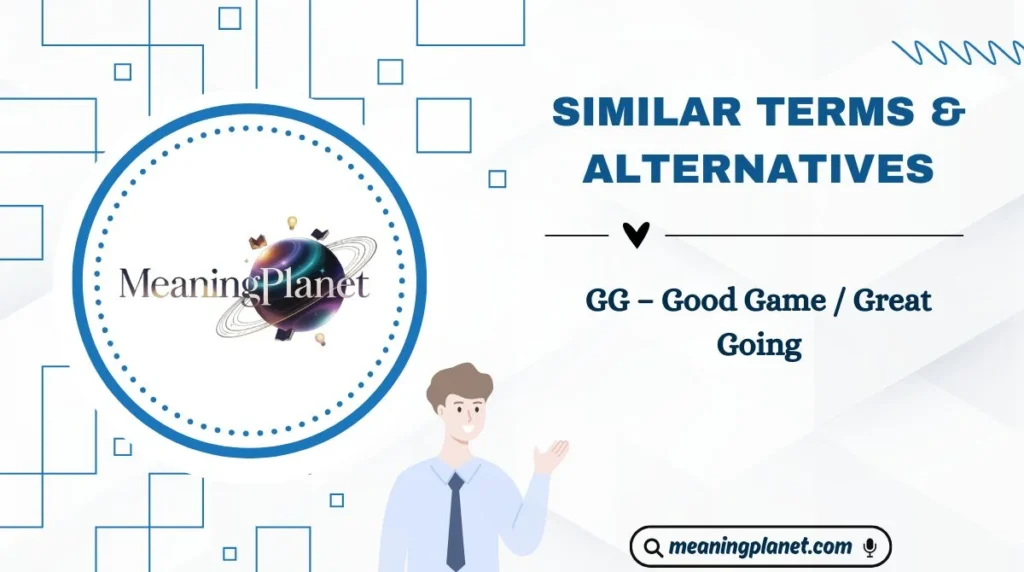 MeaningPlanet

SIMILAR TERMS & ALTERNATIVES

GG – Good Game / Great Going

meaningplanet.com